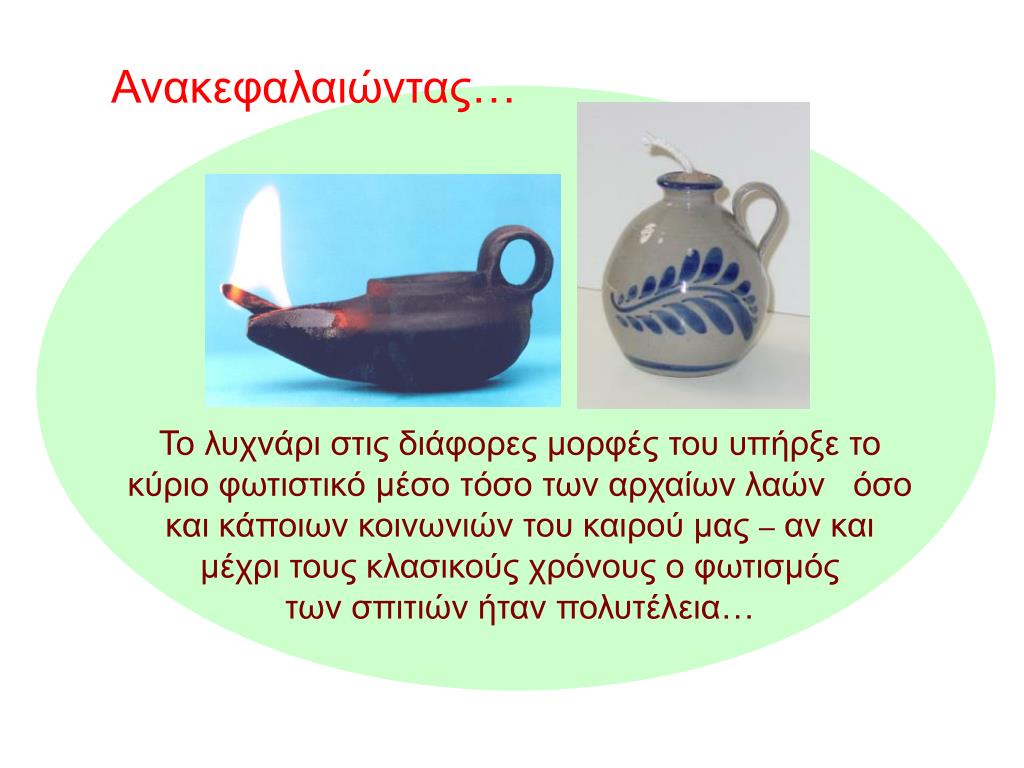 Ανακεφαλαιώντας…

Το λυχνάρι στις διάφορες μορφές του υπήρξε το κύριο φωτιστικό μέσο τόσο των αρχαίων λαών όσο και κάποιων κοινωνιών του καιρού μας – αν και μέχρι τους κλασικούς χρόνους ο φωτισμός των σπιτιών ήταν πολυτέλεια…